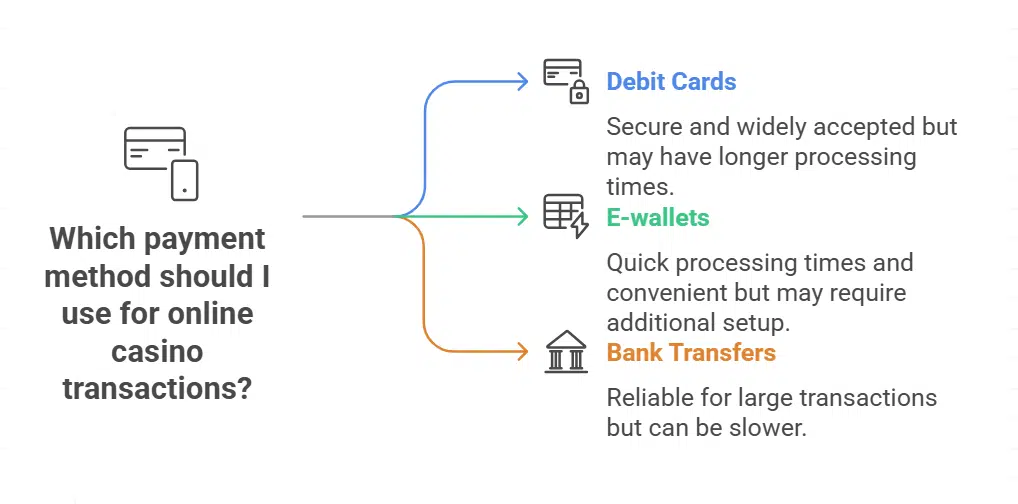 Which payment method should I use for online casino transactions?

Debit Cards

Secure and widely accepted but may have longer processing times.

E-wallets

Quick processing times and convenient but may require additional setup.

Bank Transfers

Reliable for large transactions but can be slower.